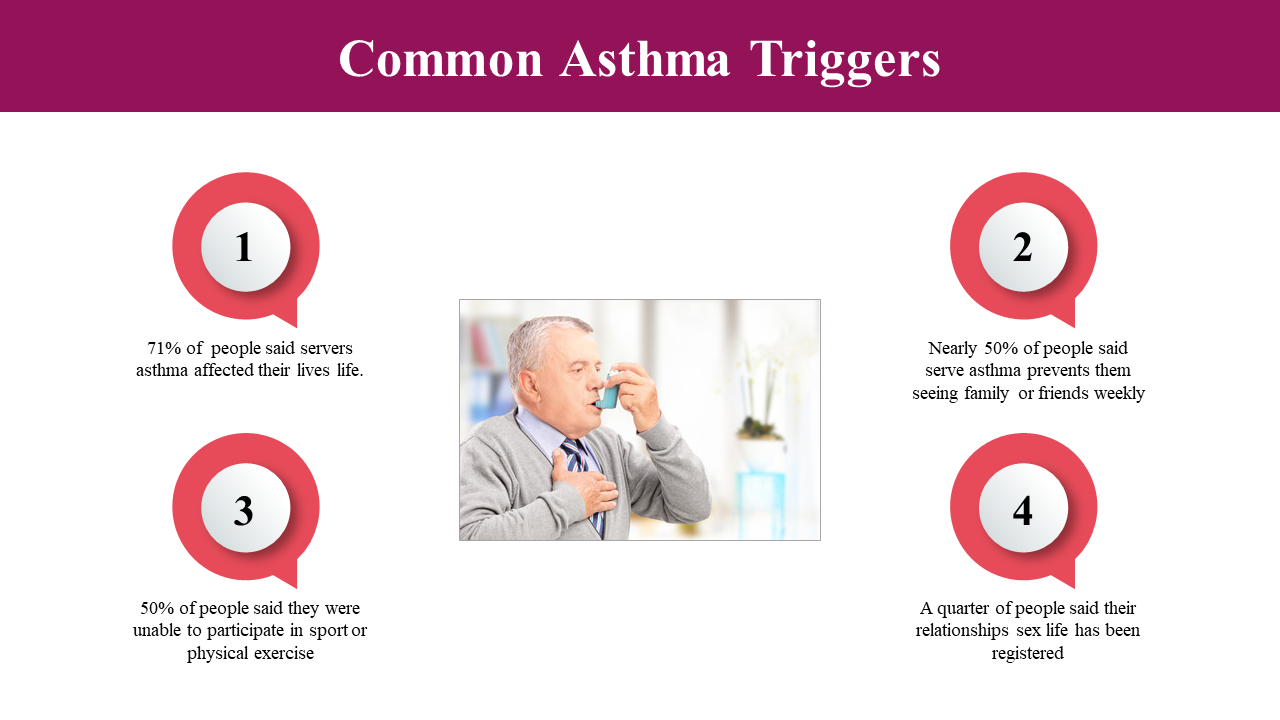 Common Asthma Triggers

1

71% of people said servers asthma affected their lives life.

2

Nearly 50% of people said serve asthma prevents them seeing family or friends weekly

3

50% of people said they were unable to participate in sport or physical exercise

4

A quarter of people said their relationships sex life has been registered